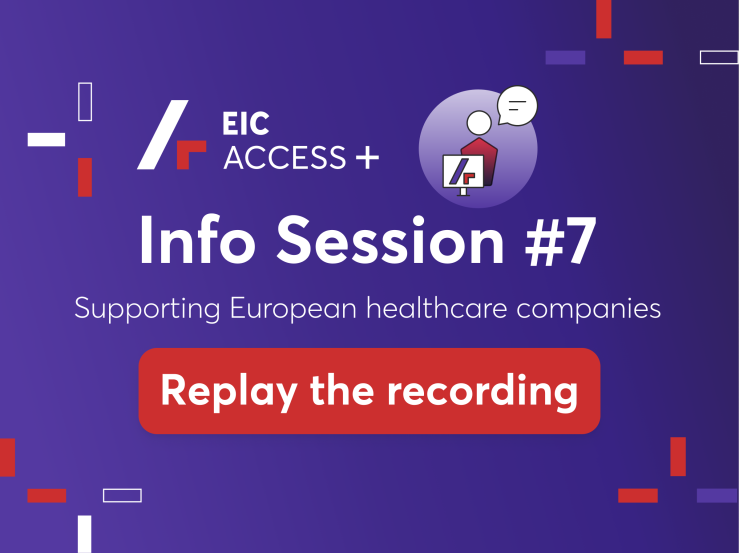 EIC
ACCESS +

Info Session #7

Supporting European healthcare companies

Replay the recording